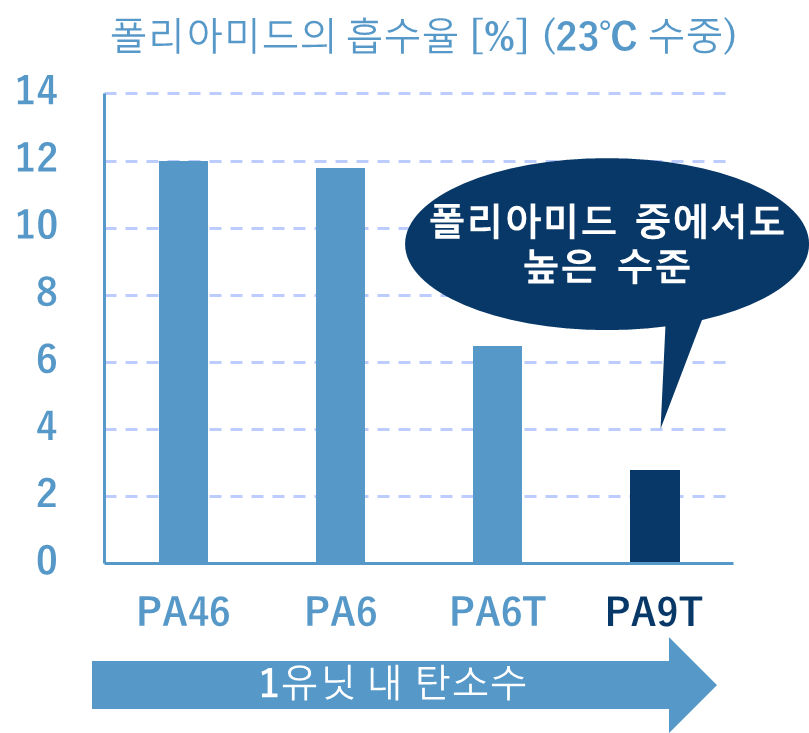 폴리아미드의 흡수율 [%] (23℃ 수중)

14
12
10
8
6
4
2
0

폴리아미드 중에서도 높은 수준

PA46
PA6
PA6T
PA9T

1유닛 내 탄소수